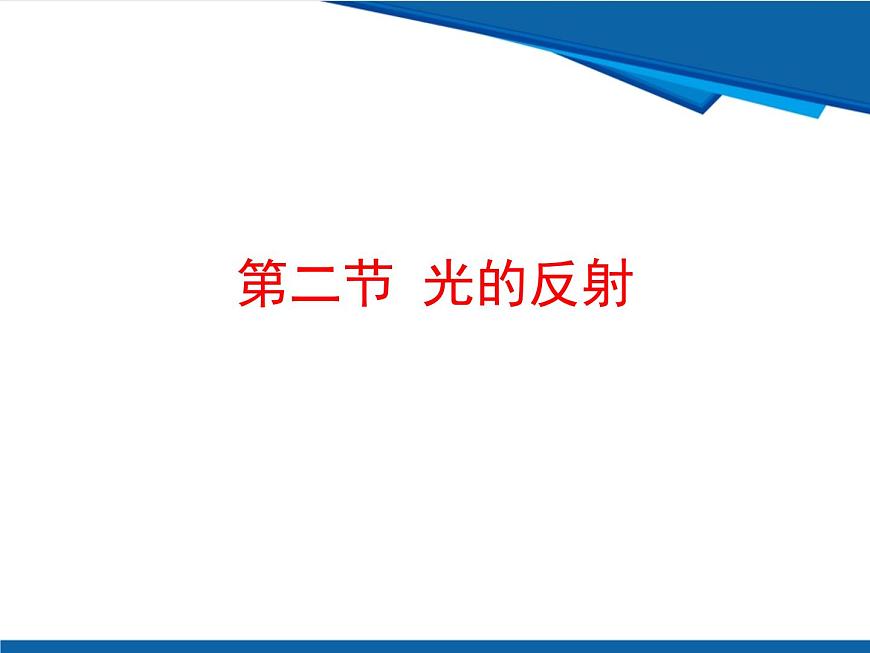 第二节  光的反射